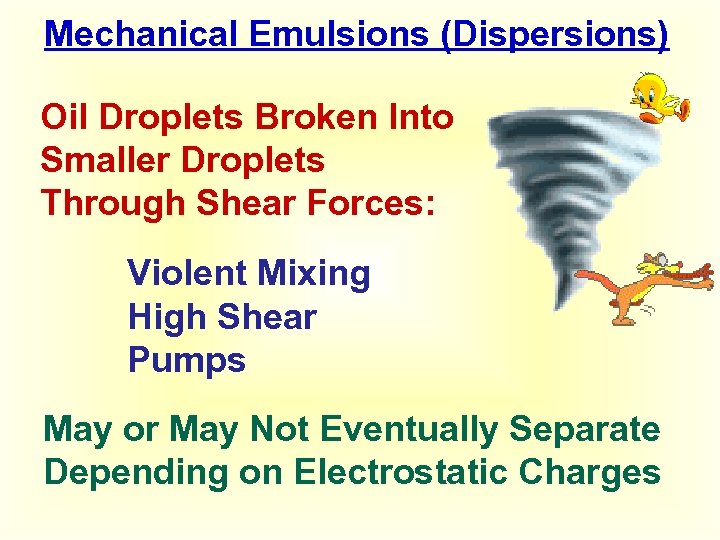 Mechanical Emulsions (Dispersions)

Oil Droplets Broken Into Smaller Droplets Through Shear Forces:

Violent Mixing
High Shear
Pumps

May or May Not Eventually Separate Depending on Electrostatic Charges